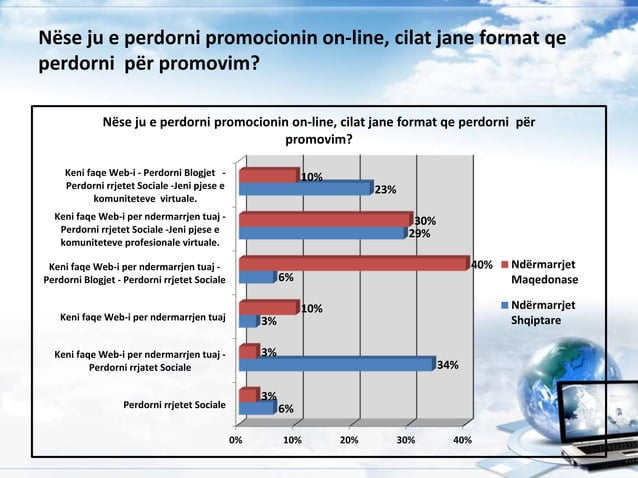 Nëse ju e perdorni promocionin on-line, cilat jane format qe perdorni për promovim?

Nëse ju e perdorni promocionin on-line, cilat jane format qe perdorni për promovim?

Keni faqe Web-i - Perdorni Blogjet - Perdorni rrjetet Sociale -Jeni pjese e komuniteteve virtuale.
10%
23%

Keni faqe Web-i per ndermarrjen tuaj - Perdorni rrjetet Sociale -Jeni pjese e komuniteteve profesionale virtuale.
30%
29%

Keni faqe Web-i per ndermarrjen tuaj - Perdorni Blogjet - Perdorni rrjetet Sociale
40%
6%

Keni faqe Web-i per ndermarrjen tuaj
10%
3%

Keni faqe Web-i per ndermarrjen tuaj - Perdorni rrjatet Sociale
3%
34%

Perdorni rrjetet Sociale
3%
6%

0%
10%
20%
30%
40%

Ndërmarrjet Maqedonase
Ndërmarrjet Shqiptare